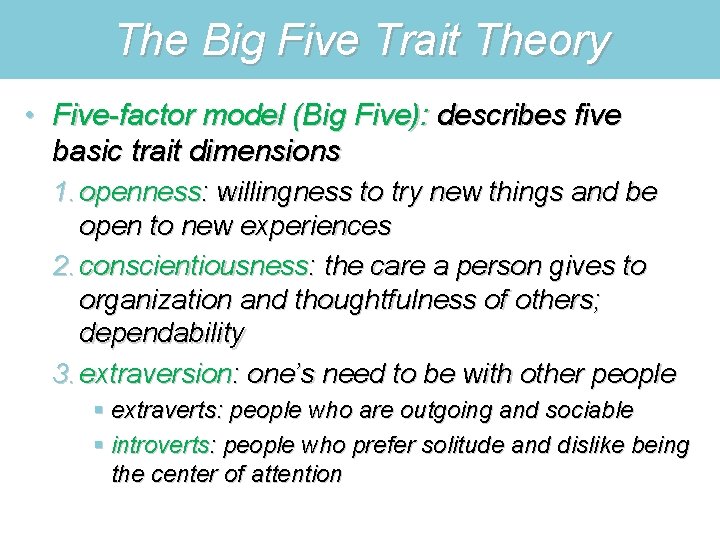 The Big Five Trait Theory

• Five-factor model (Big Five): describes five basic trait dimensions

1. openness: willingness to try new things and be open to new experiences

2. conscientiousness: the care a person gives to organization and thoughtfulness of others; dependability

3. extraversion: one's need to be with other people

▪ extraverts: people who are outgoing and sociable

▪ introverts: people who prefer solitude and dislike being the center of attention